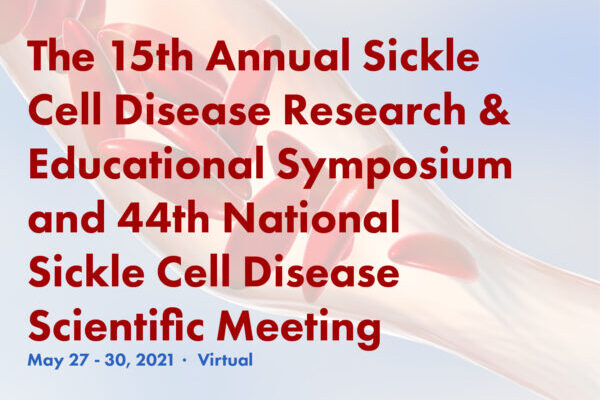 The 15th Annual Sickle Cell Disease Research & Educational Symposium and 44th National Sickle Cell Disease Scientific Meeting

May 27 - 30, 2021 · Virtual